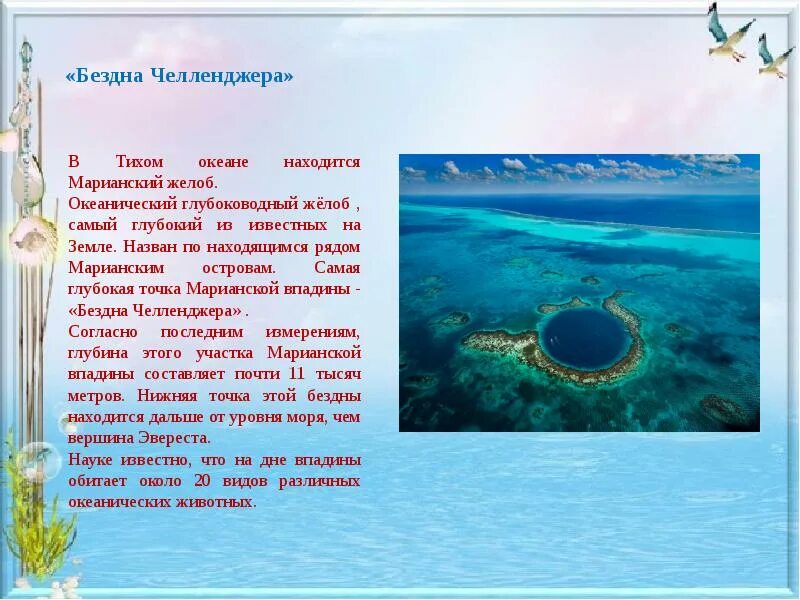 «Бездна Челленджера»

В Тихом океане находится Марианский желоб.
Океанический глубоководный жёлоб , самый глубокий из известных на Земле. Назван по находящимся рядом Марианским островам. Самая глубокая точка Марианской впадины - «Бездна Челленджера» .
Согласно последним измерениям, глубина этого участка Марианской впадины составляет почти 11 тысяч метров. Нижняя точка этой бездны находится дальше от уровня моря, чем вершина Эвереста.
Науке известно, что на дне впадины обитает около 20 видов различных океанических животных.